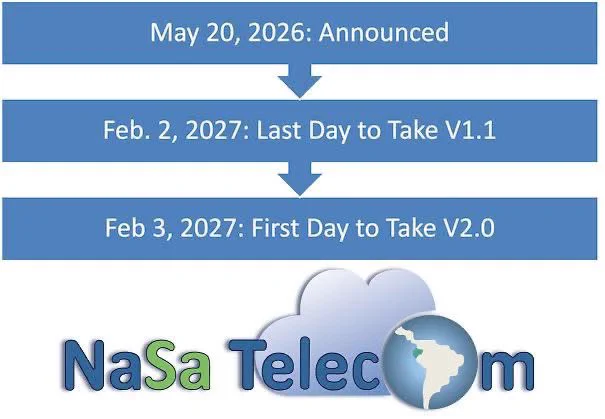 May 20, 2026: Announced

Feb. 2, 2027: Last Day to Take V1.1

Feb 3, 2027: First Day to Take V2.0

NaSa Telecom